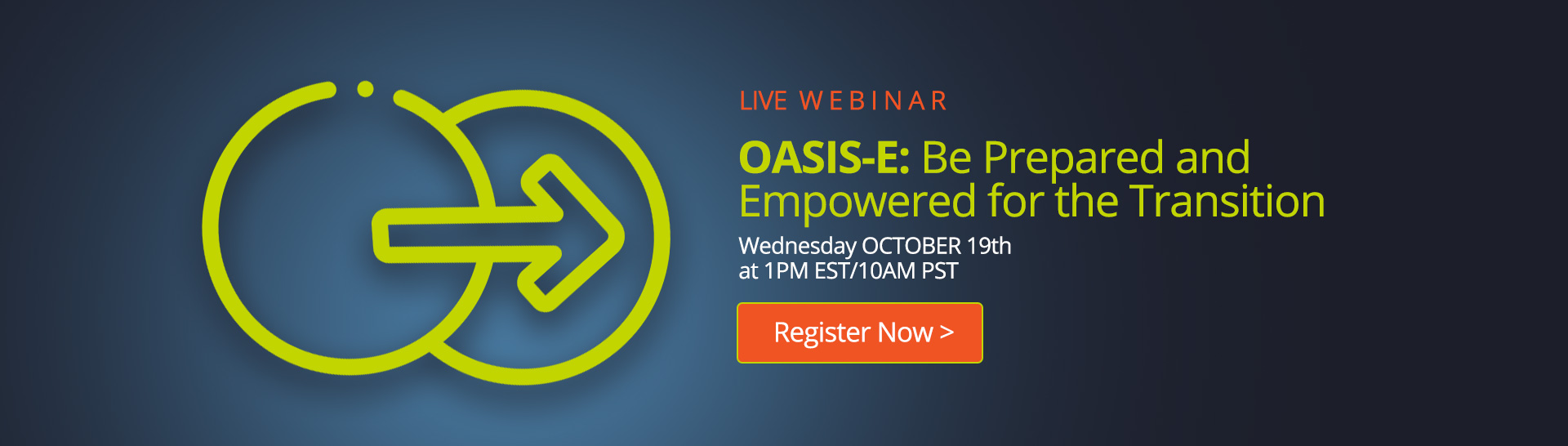 LIVE WEBINAR

OASIS-E: Be Prepared and Empowered for the Transition

Wednesday OCTOBER 19th
at 1PM EST/10AM PST

Register Now >